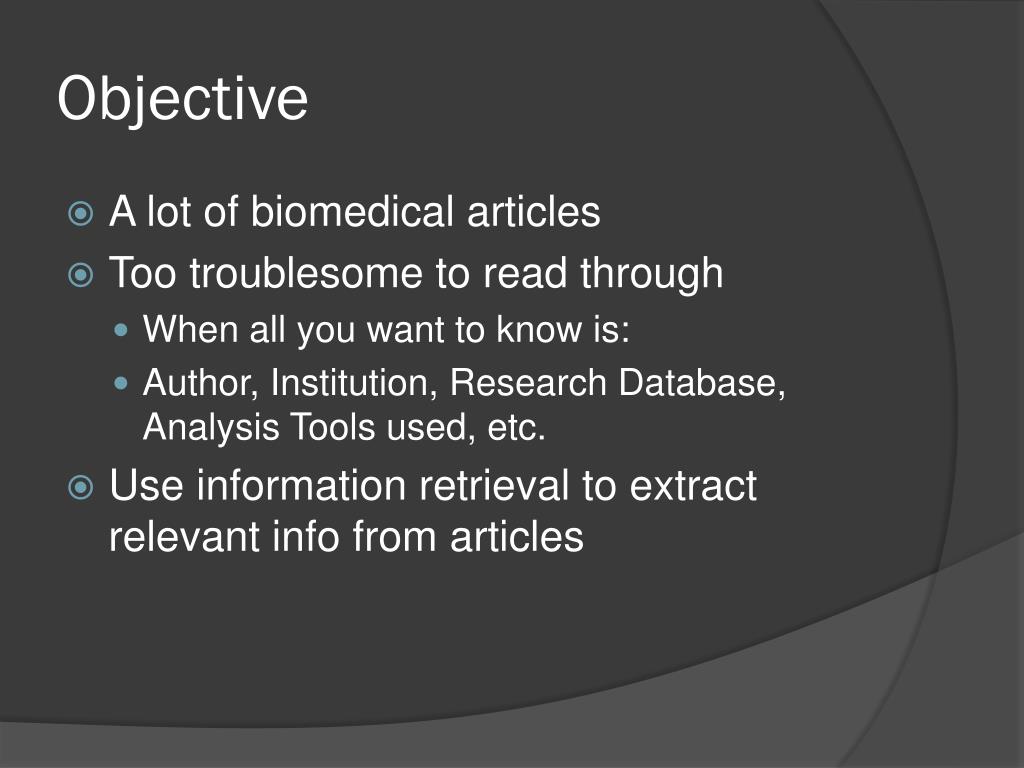 Objective

A lot of biomedical articles

Too troublesome to read through

When all you want to know is:

Author, Institution, Research Database, Analysis Tools used, etc.

Use information retrieval to extract relevant info from articles